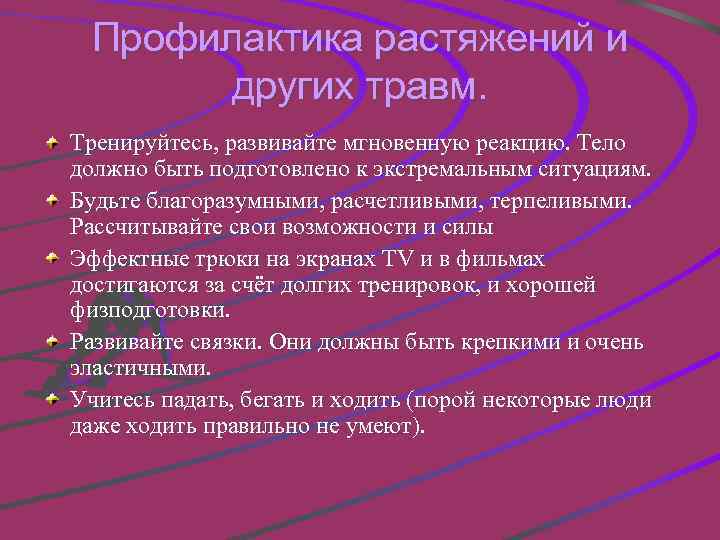 Профилактика растяжений и других травм.

Тренируйтесь, развивайте мгновенную реакцию. Тело должно быть подготовлено к экстремальным ситуациям.

Будьте благоразумными, расчетливыми, терпеливыми. Рассчитывайте свои возможности и силы

Эффектные трюки на экранах TV и в фильмах достигаются за счёт долгих тренировок, и хорошей физподготовки.

Развивайте связки. Они должны быть крепкими и очень эластичными.

Учитесь падать, бегать и ходить (порой некоторые люди даже ходить правильно не умеют).